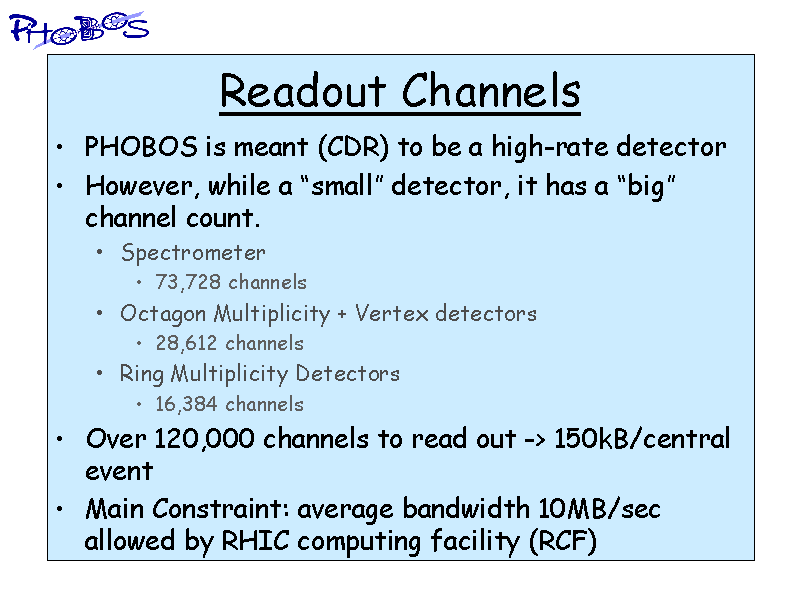 PHOBOS

Readout Channels

• PHOBOS is meant (CDR) to be a high-rate detector
• However, while a “small” detector, it has a “big” channel count.
  • Spectrometer
    • 73,728 channels
  • Octagon Multiplicity + Vertex detectors
    • 28,612 channels
  • Ring Multiplicity Detectors
    • 16,384 channels
• Over 120,000 channels to read out -> 150kB/central event
• Main Constraint: average bandwidth 10MB/sec allowed by RHIC computing facility (RCF)